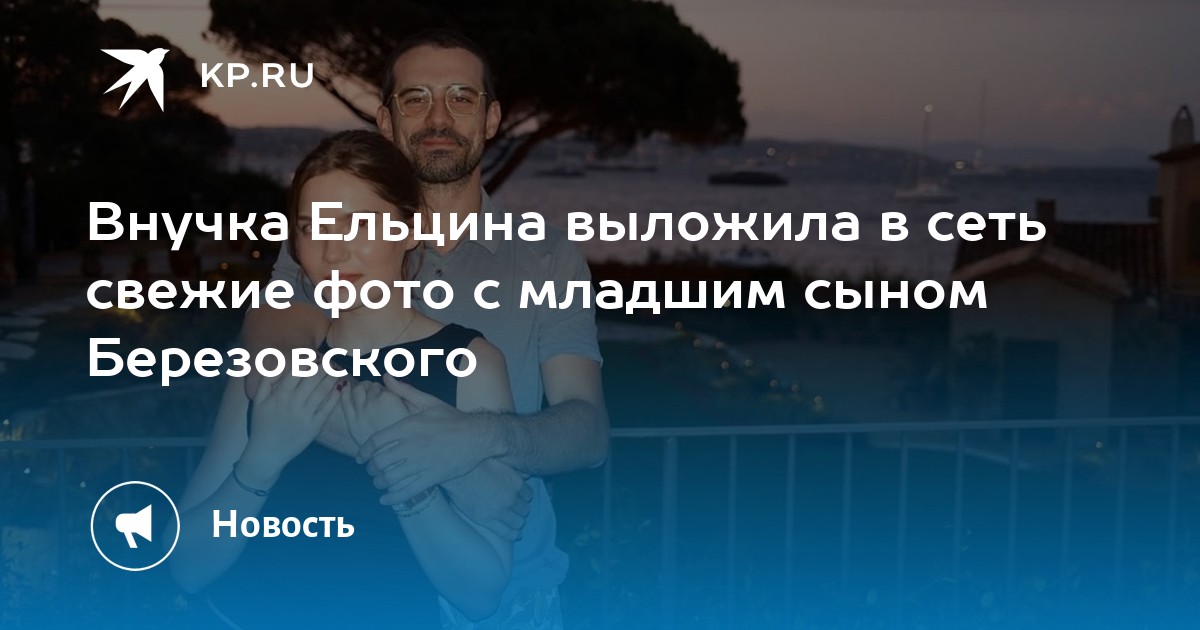 KP.RU

Внучка Ельцина выложила в сеть свежие фото с младшим сыном Березовского

Новость